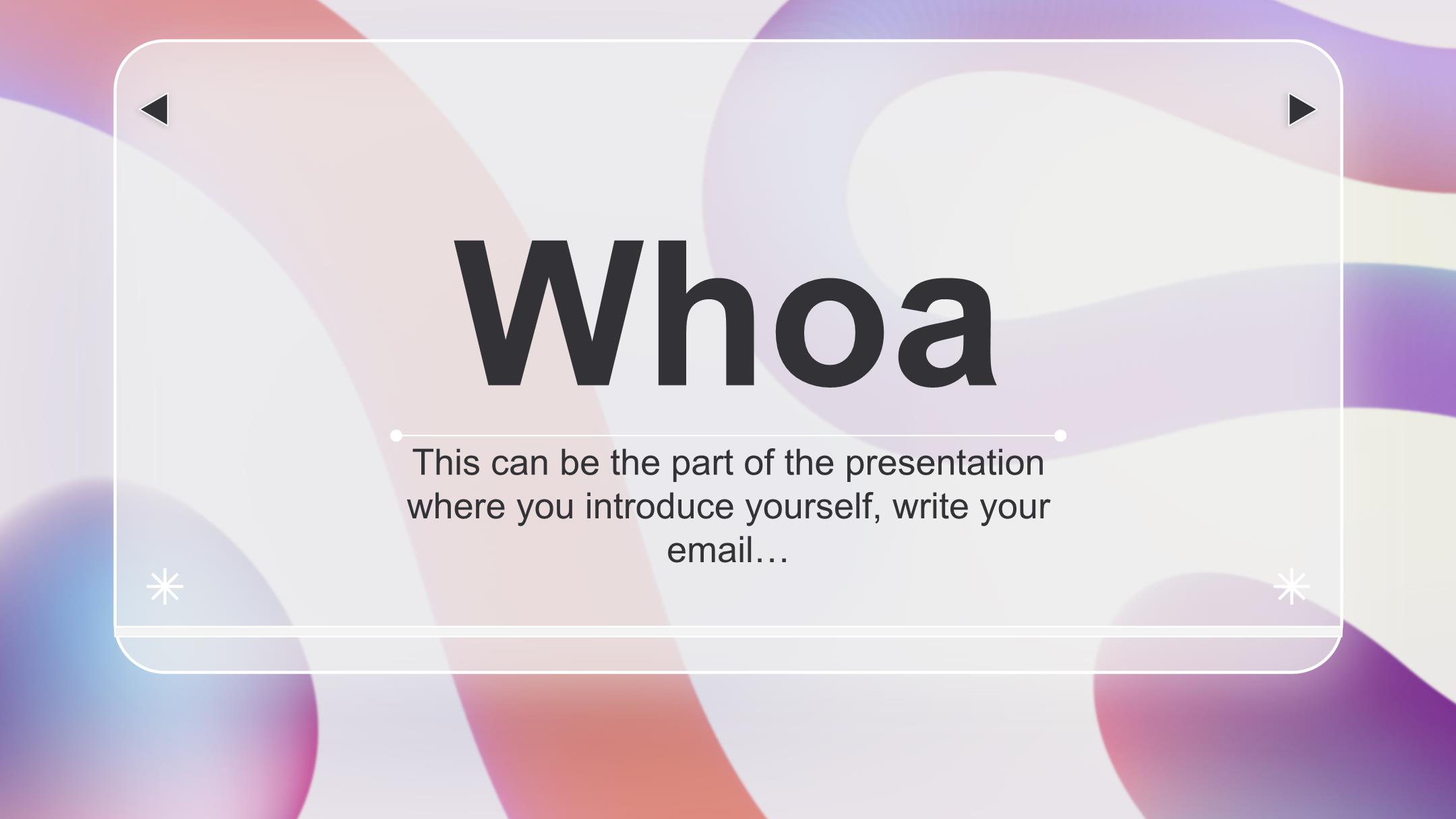 Whoa

This can be the part of the presentation where you introduce yourself, write your email…